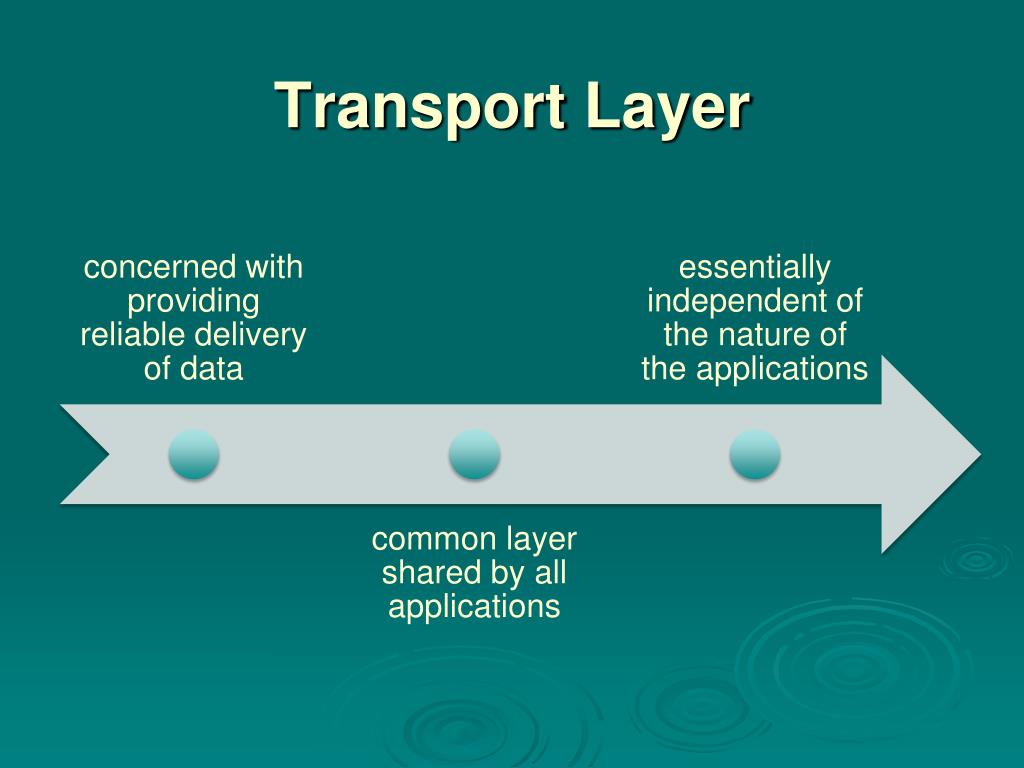 Transport Layer

concerned with providing reliable delivery of data

common layer shared by all applications

essentially independent of the nature of the applications